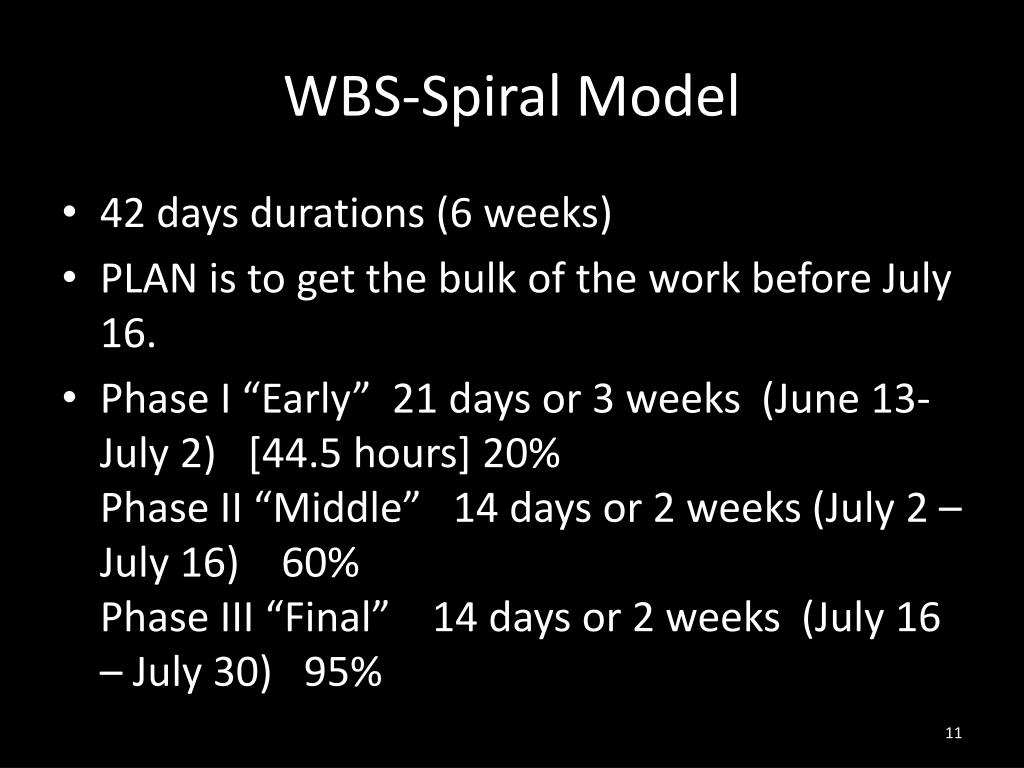 WBS-Spiral Model

• 42 days durations (6 weeks)
• PLAN is to get the bulk of the work before July 16.
• Phase I “Early” 21 days or 3 weeks (June 13-July 2) [44.5 hours] 20%
Phase II “Middle” 14 days or 2 weeks (July 2 – July 16) 60%
Phase III “Final” 14 days or 2 weeks (July 16 – July 30) 95%

11